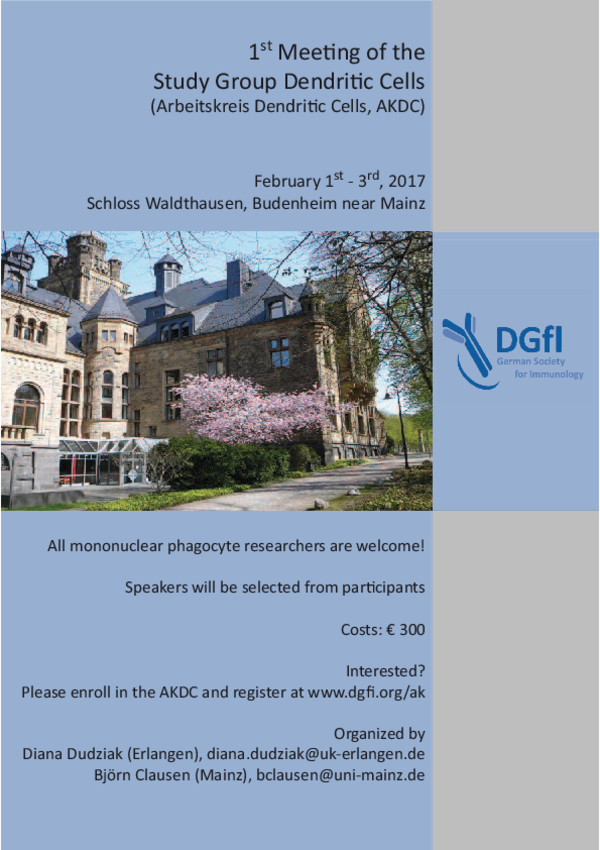 1$^{st}$ Meeting of the
Study Group Dendritic Cells
(Arbeitskreis Dendritic Cells, AKDC)

February 1$^{st}$ - 3$^{rd}$, 2017
Schloss Waldthausen, Budenheim near Mainz

DGfI
German Society
for Immunology

All mononuclear phagocyte researchers are welcome!

Speakers will be selected from participants

Costs: € 300

Interested?
Please enroll in the AKDC and register at www.dgfi.org/ak

Organized by
Diana Dudziak (Erlangen), diana.dudziak@uk-erlangen.de
Björn Clausen (Mainz), bclausen@uni-mainz.de